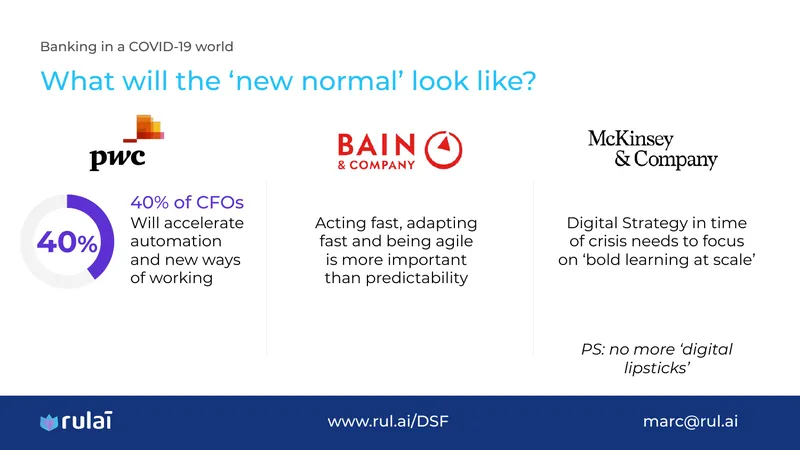 Banking in a COVID-19 world

What will the 'new normal' look like?

pwc

40%

40% of CFOs Will accelerate automation and new ways of working

BAIN & COMPANY

Acting fast, adapting fast and being agile is more important than predictability

McKinsey & Company

Digital Strategy in time of crisis needs to focus on 'bold learning at scale'

PS: no more 'digital lipsticks'

rulai

www.rul.ai/DSF

marc@rul.ai